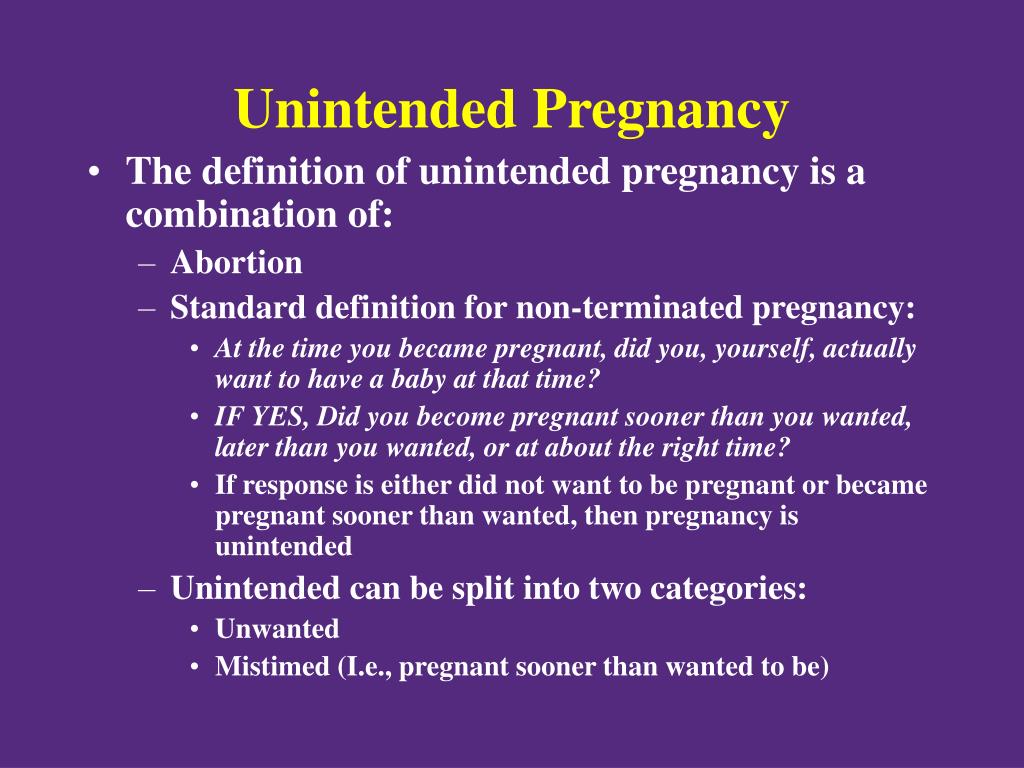 Unintended Pregnancy

• The definition of unintended pregnancy is a combination of:
– Abortion
– Standard definition for non-terminated pregnancy:
• At the time you became pregnant, did you, yourself, actually want to have a baby at that time?
• IF YES, Did you become pregnant sooner than you wanted, later than you wanted, or at about the right time?
• If response is either did not want to be pregnant or became pregnant sooner than wanted, then pregnancy is unintended
– Unintended can be split into two categories:
• Unwanted
• Mistimed (I.e., pregnant sooner than wanted to be)